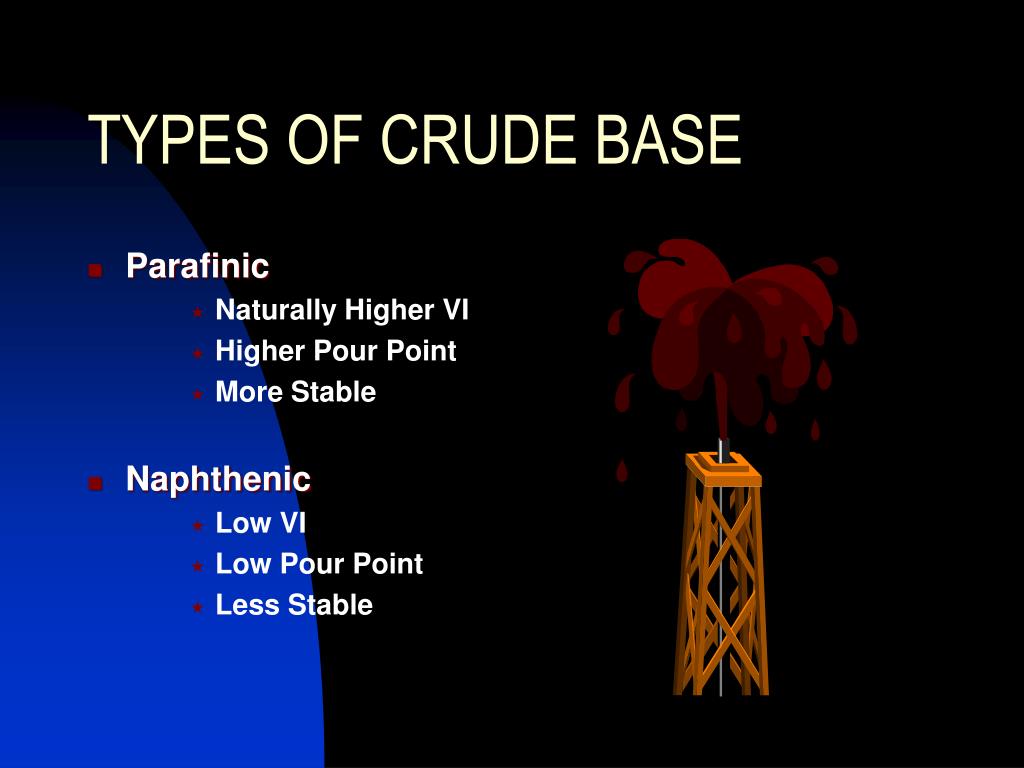 TYPES OF CRUDE BASE

- Parafinic
  - Naturally Higher VI
  - Higher Pour Point
  - More Stable

- Naphthenic
  - Low VI
  - Low Pour Point
  - Less Stable